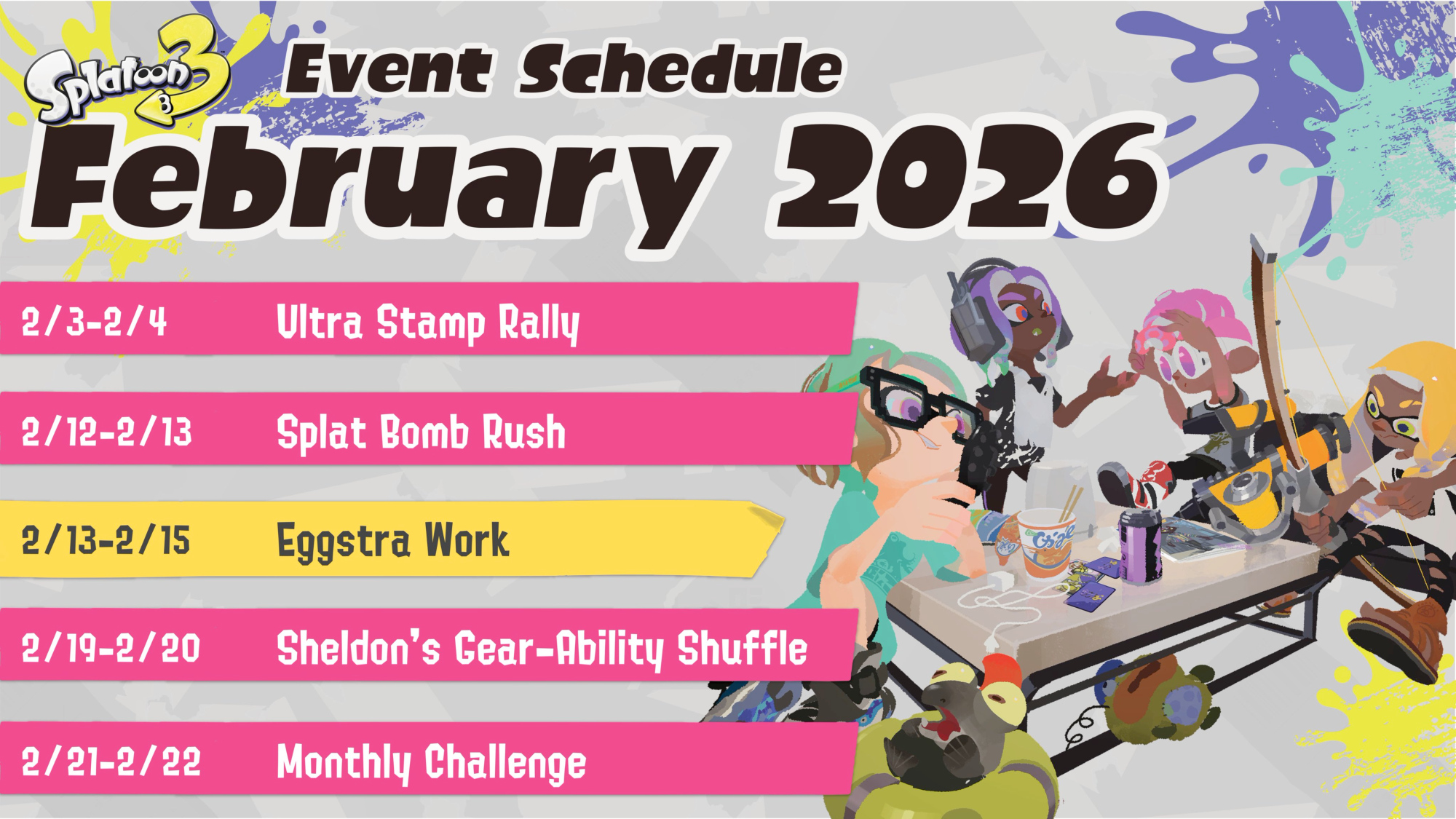 Splatoon 3

Event Schedule

February 2026

2/3-2/4 Ultra Stamp Rally

2/12-2/13 Splat Bomb Rush

2/13-2/15 Eggstra Work

2/19-2/20 Sheldon's Gear-Ability Shuffle

2/21-2/22 Monthly Challenge